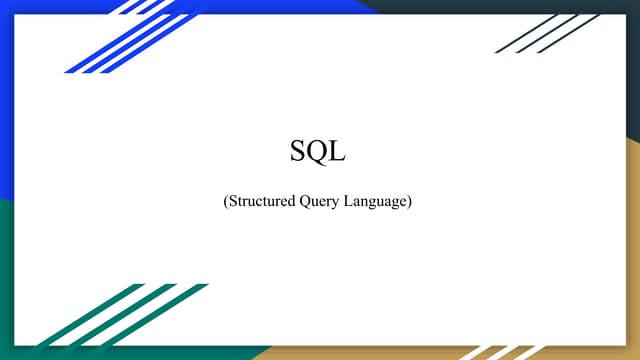 SQL

(Structured Query Language)